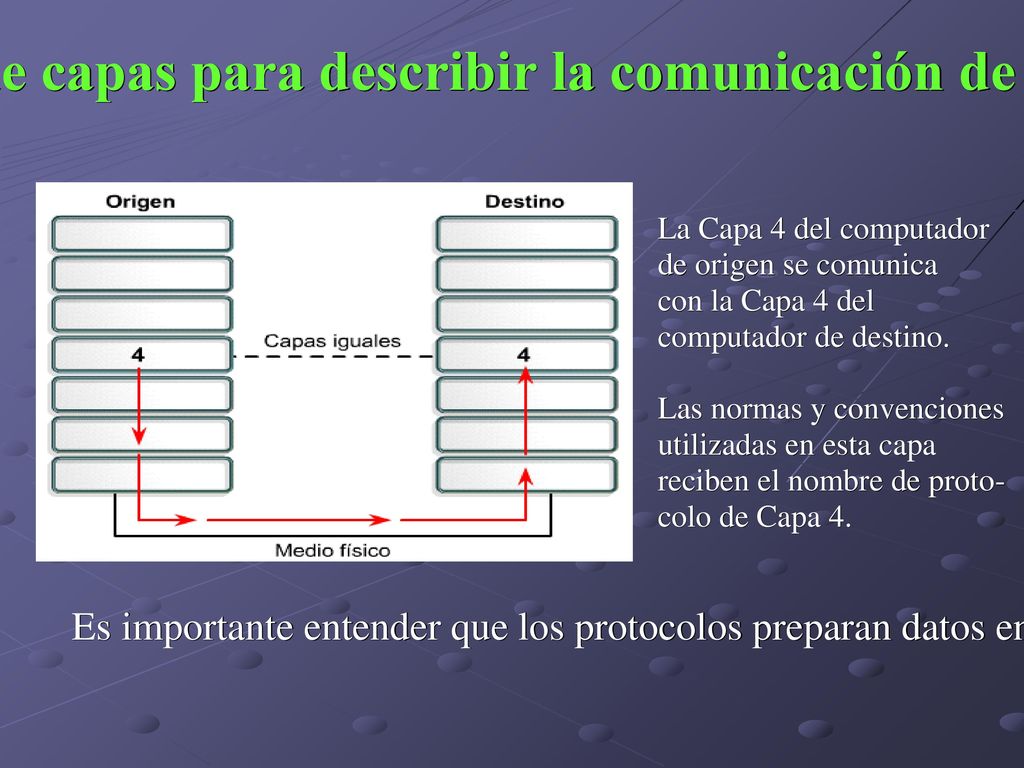 e capas para describir la comunicación de

Origen

Destino

4

Capas iguales

4

Medio físico

La Capa 4 del computador de origen se comunica con la Capa 4 del computador de destino.

Las normas y convenciones utilizadas en esta capa reciben el nombre de protocolo de Capa 4.

Es importante entender que los protocolos preparan datos en